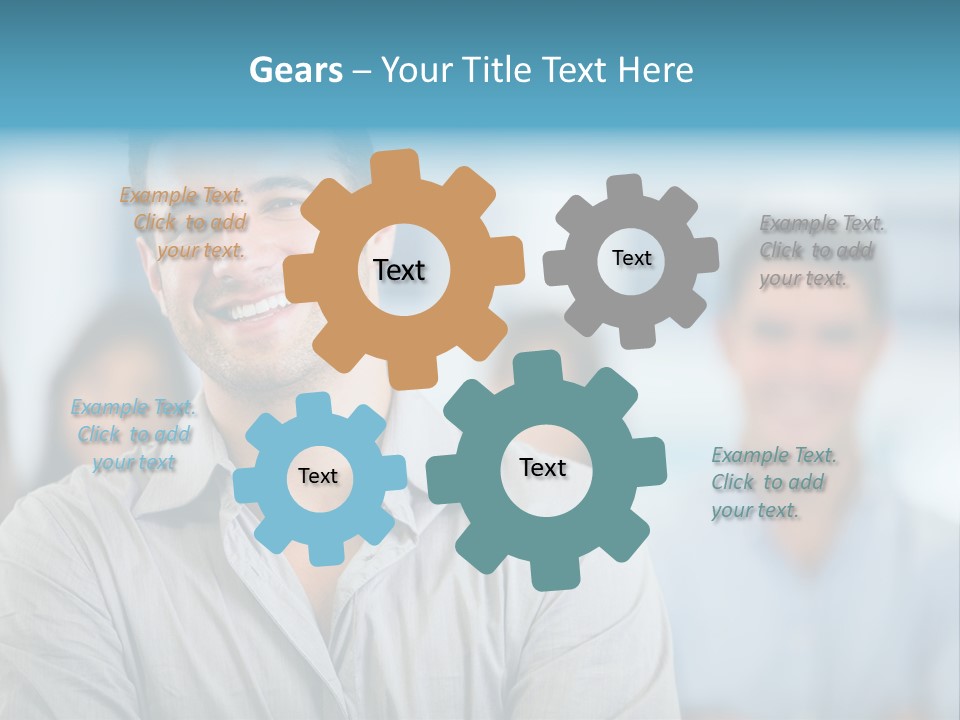 Gears – Your Title Text Here

Example Text. Click to add your text.

Text

Text

Example Text. Click to add your text.

Example Text. Click to add your text

Text

Text

Example Text. Click to add your text.